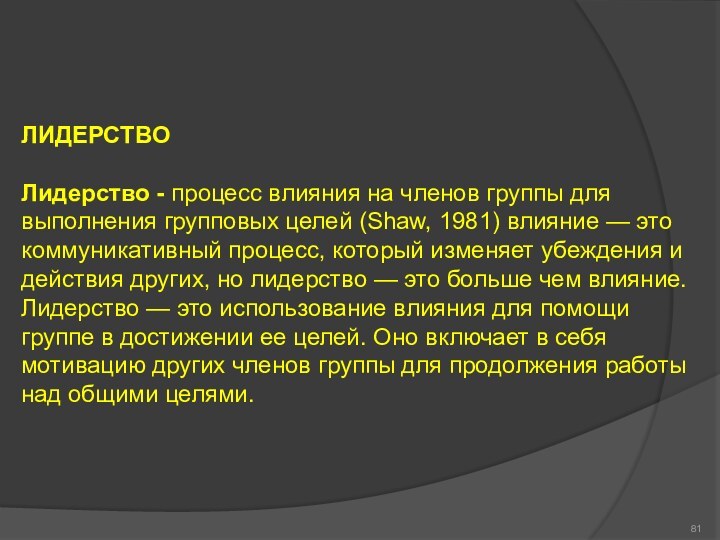 ЛИДЕРСТВО

Лидерство - процесс влияния на членов группы для выполнения групповых целей (Shaw, 1981) влияние — это коммуникативный процесс, который изменяет убеждения и действия других, но лидерство — это больше чем влияние. Лидерство — это использование влияния для помощи группе в достижении ее целей. Оно включает в себя мотивацию других членов группы для продолжения работы над общими целями.

81